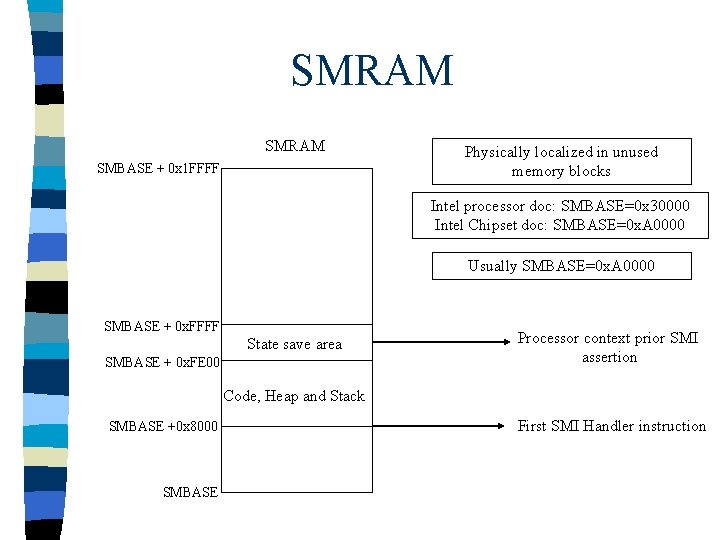 SMRAM

SMRAM

SMBASE + 0x1FFFF

SMBASE + 0xFFFF

State save area

SMBASE + 0xFE00

Code, Heap and Stack

SMBASE +0x8000

SMBASE

Physically localized in unused memory blocks

Intel processor doc: SMBASE=0x30000
Intel Chipset doc: SMBASE=0xA0000

Usually SMBASE=0xA0000

Processor context prior SMI assertion

First SMI Handler instruction